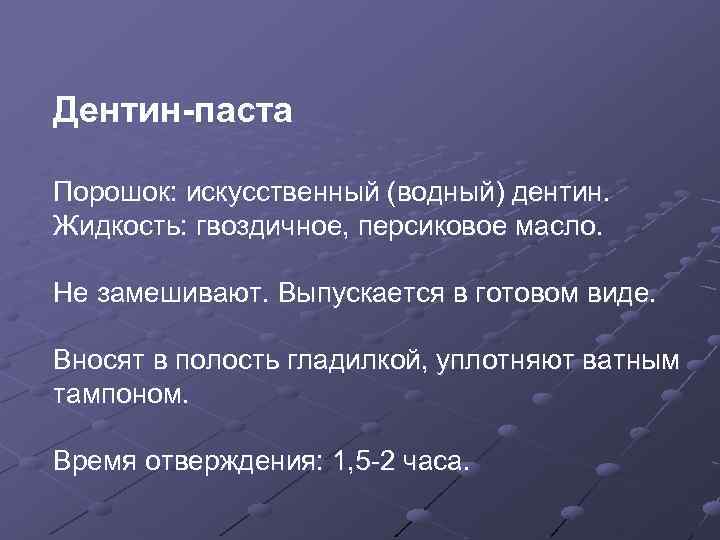 Дентин-паста

Порошок: искусственный (водный) дентин.
Жидкость: гвоздичное, персиковое масло.

Не замешивают. Выпускается в готовом виде.

Вносят в полость гладилкой, уплотняют ватным тампоном.

Время отверждения: 1,5-2 часа.